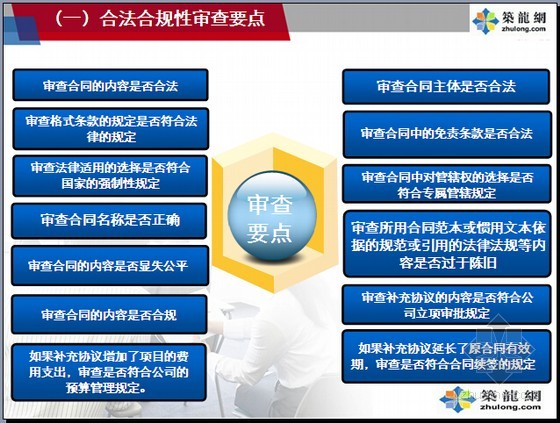 （一）合法合规性审查要点

築龍網
zhulong.com

审查合同的内容是否合法

审查格式条款的规定是否符合法律的规定

审查法律适用的选择是否符合国家的强制性规定

审查合同名称是否正确

审查合同的内容是否显失公平

审查合同的内容是否合规

如果补充协议增加了项目的费用支出，审查是否符合公司的预算管理规定。

审查要点

审查合同主体是否合法

审查合同中的免责条款是否合法

审查合同中对管辖权的选择是否符合专属管辖规定

审查所用合同范本或惯用文本依据的规范或引用的法律法规等内容是否过于陈旧

审查补充协议的内容是否符合公司立项审批规定

如果补充协议延长了原合同有效期，审查是否符合合同续签的规定

築龍網
zhulong.com